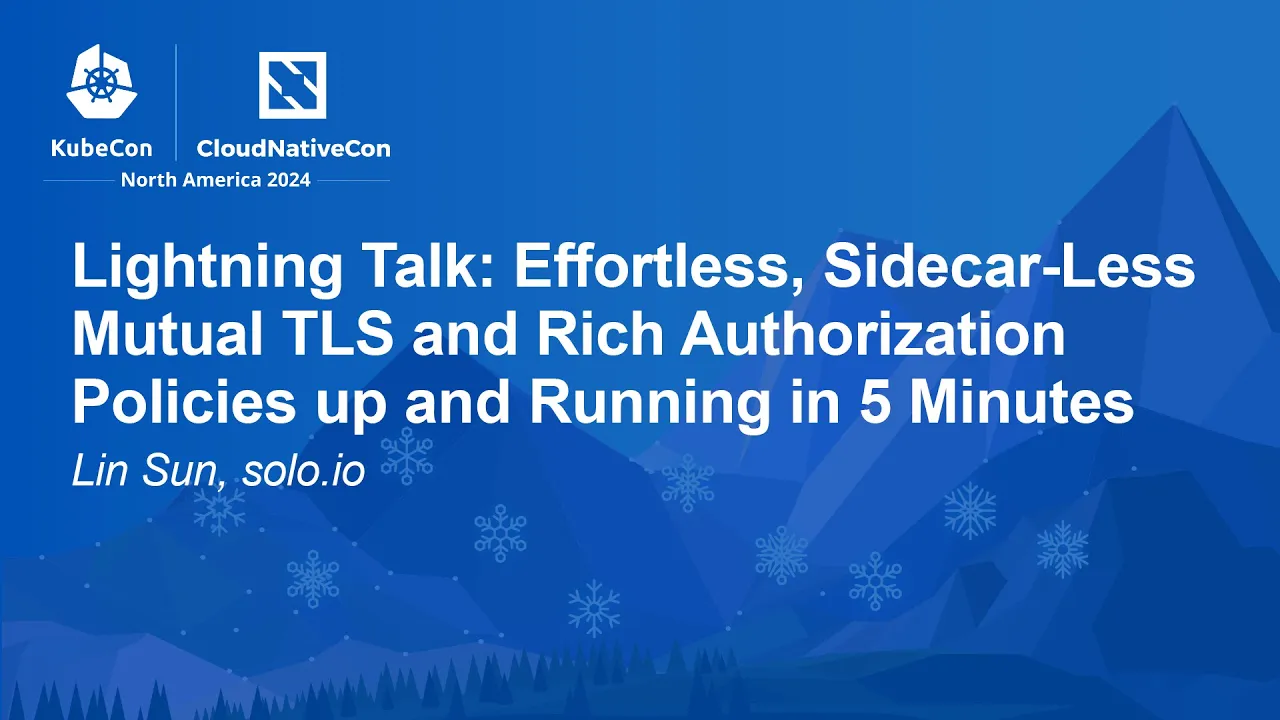 KubeCon CloudNativeCon
North America 2024

Lightning Talk: Effortless, Sidecar-Less Mutual TLS and Rich Authorization Policies up and Running in 5 Minutes

Lin Sun, solo.io